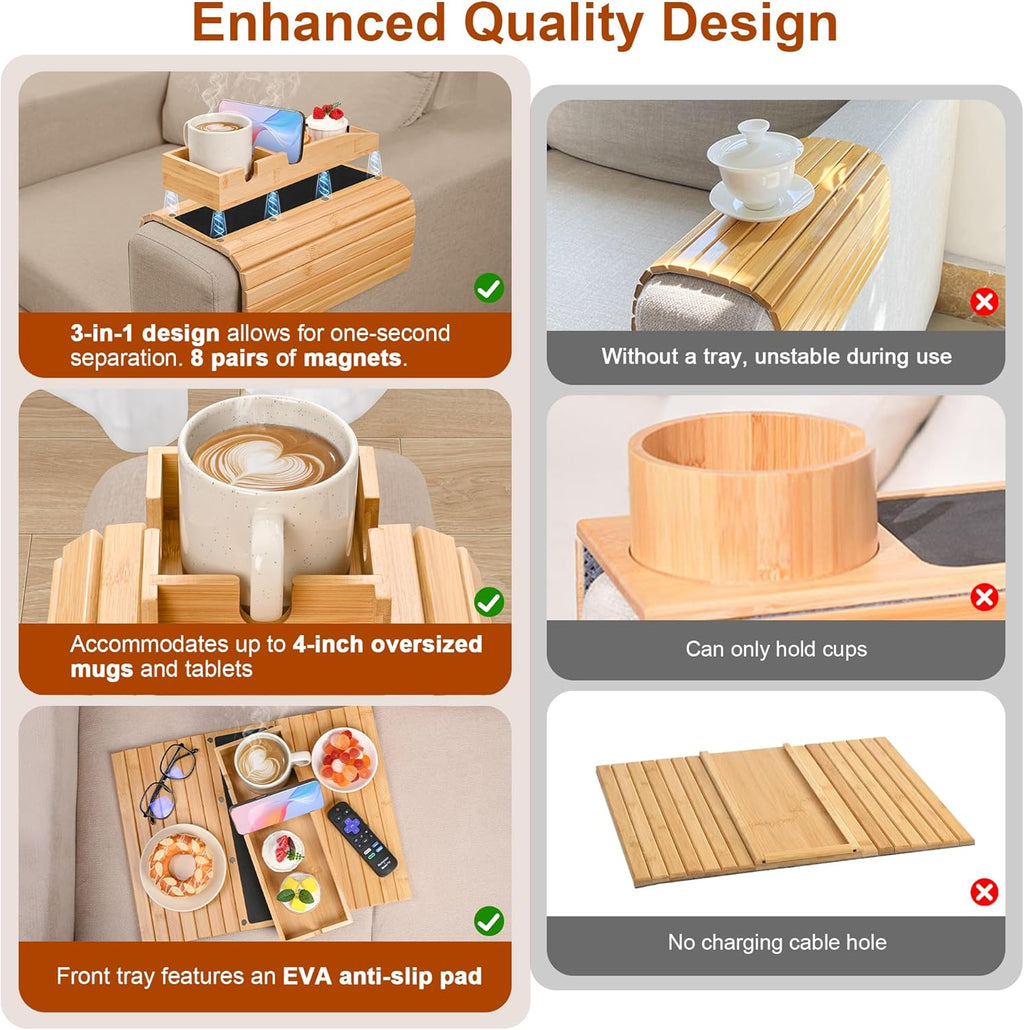 Enhanced Quality Design

3-in-1 design allows for one-second separation. 8 pairs of magnets.

Accommodates up to 4-inch oversized mugs and tablets

Front tray features an EVA anti-slip pad

Without a tray, unstable during use

Can only hold cups

No charging cable hole